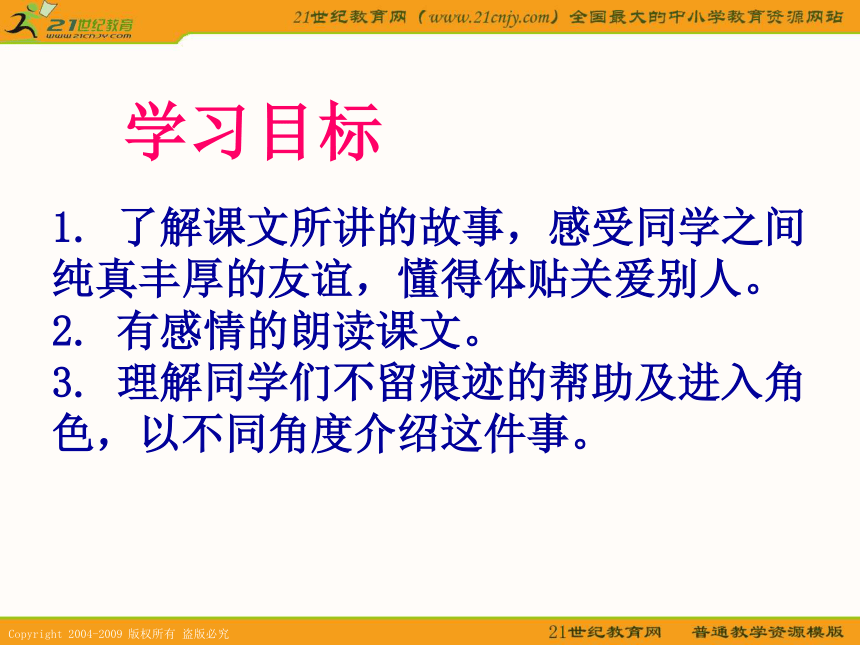 21世纪教育
www.21cnjy.com

21世纪教育网（www.21cnjy.com）全国最大的中小学教育资源网站

学习目标

1. 了解课文所讲的故事，感受同学之间纯真丰厚的友谊，懂得体贴关爱别人。
2. 有感情的朗读课文。
3. 理解同学们不留痕迹的帮助及进入角色，以不同角度介绍这件事。

Copyright 2004-2009 版权所有 盗版必究

21世纪教育网 普通教学资源模版